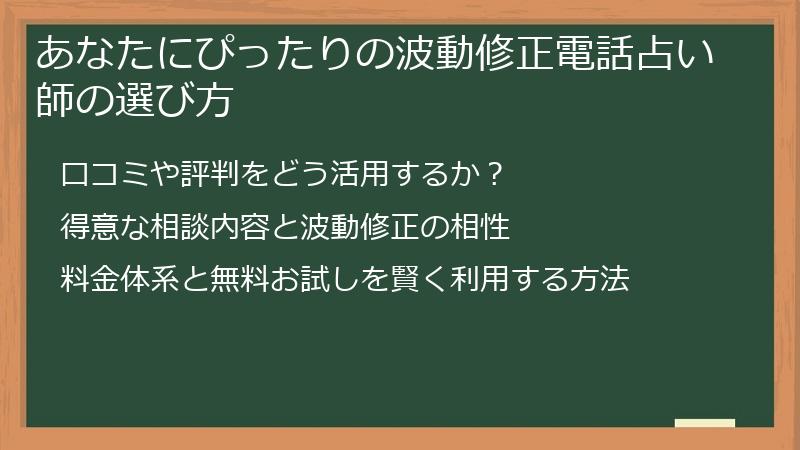 あなたにぴったりの波動修正電話占い師の選び方

口コミや評判をどう活用するか？

得意な相談内容と波動修正の相性

料金体系と無料お試しを賢く利用する方法